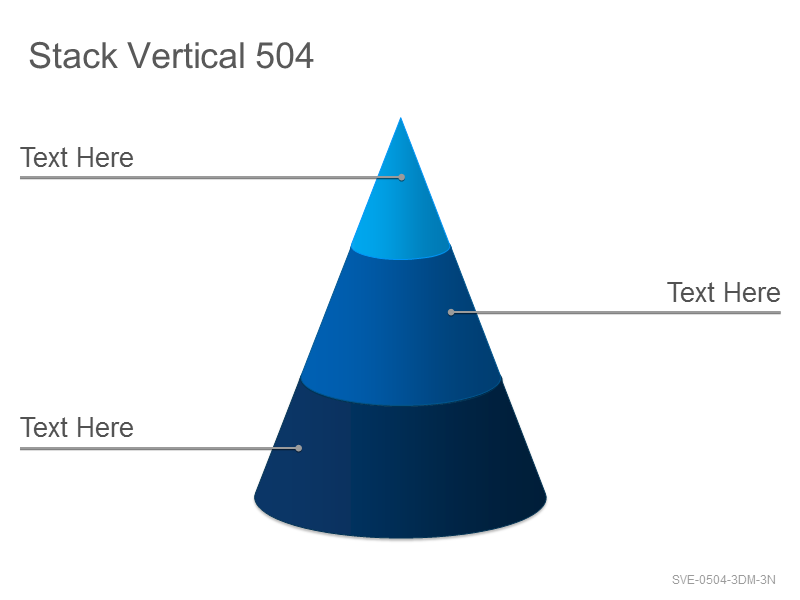 Stack Vertical 504

Text Here

Text Here

Text Here

SVE-0504-3DM-3N